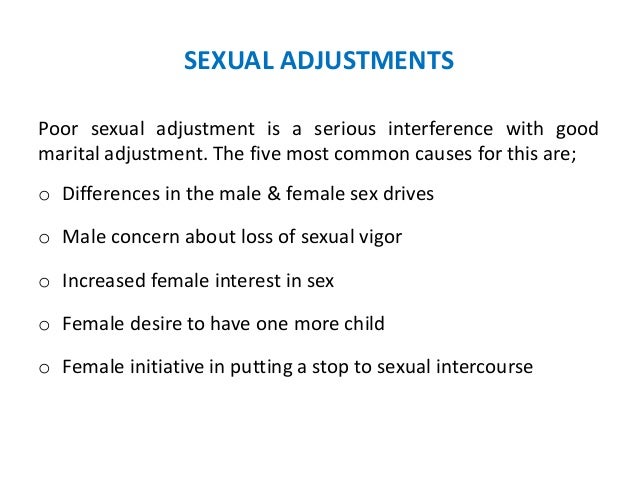 SEXUAL ADJUSTMENTS

Poor sexual adjustment is a serious interference with good marital adjustment. The five most common causes for this are;

o Differences in the male & female sex drives

o Male concern about loss of sexual vigor

o Increased female interest in sex

o Female desire to have one more child

o Female initiative in putting a stop to sexual intercourse